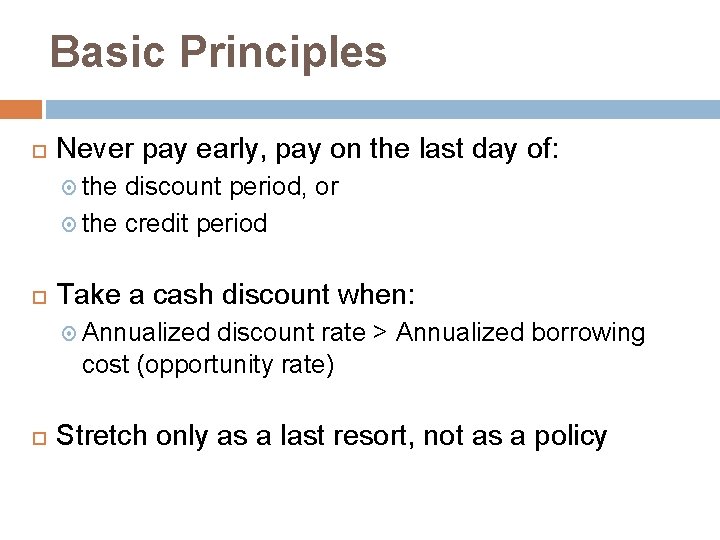 Basic Principles

Never pay early, pay on the last day of:

the discount period, or

the credit period

Take a cash discount when:

Annualized discount rate > Annualized borrowing cost (opportunity rate)

Stretch only as a last resort, not as a policy